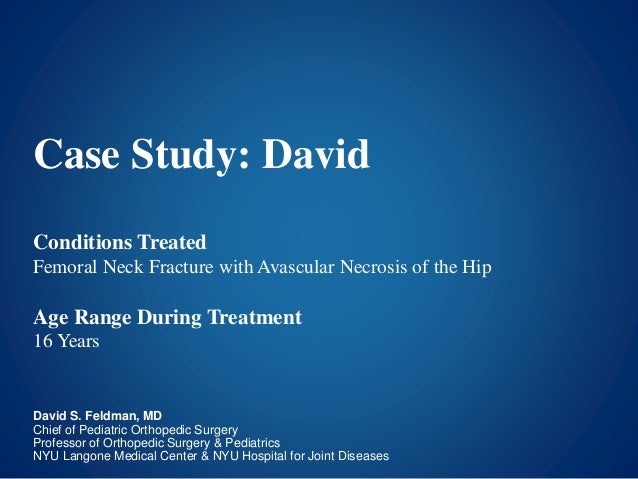 Case Study: David

Conditions Treated
Femoral Neck Fracture with Avascular Necrosis of the Hip

Age Range During Treatment
16 Years

David S. Feldman, MD
Chief of Pediatric Orthopedic Surgery
Professor of Orthopedic Surgery & Pediatrics
NYU Langone Medical Center & NYU Hospital for Joint Diseases